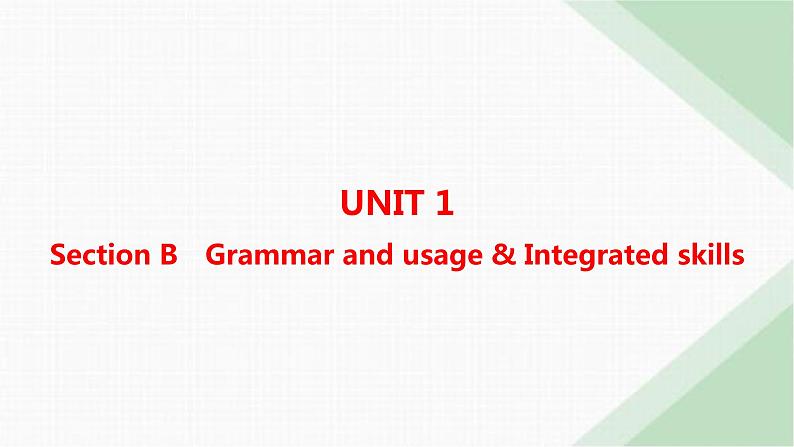 UNIT 1

Section B Grammar and usage & Integrated skills